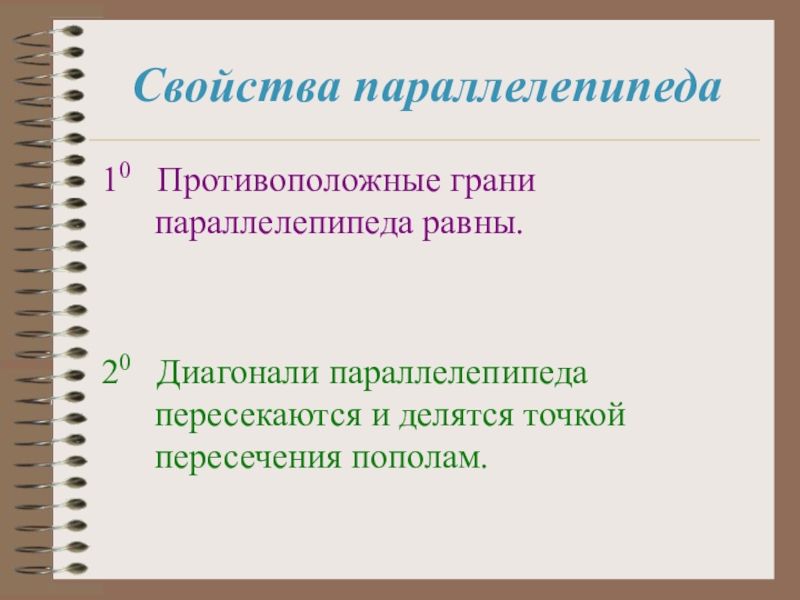 Свойства параллелепипеда

$1^0$ Противоположные грани параллелепипеда равны.

$2^0$ Диагонали параллелепипеда пересекаются и делятся точкой пересечения пополам.